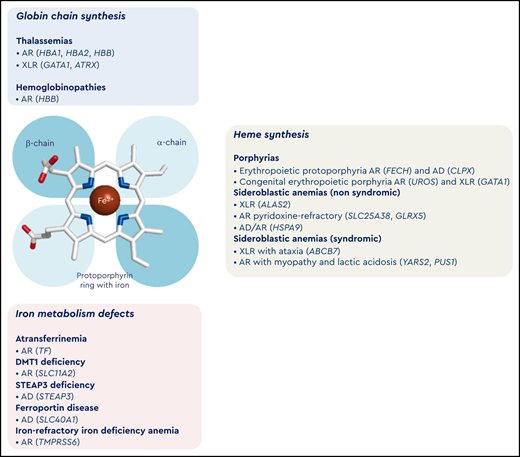 Globin chain synthesis

Thalassemias
• AR (HBA1, HBA2, HBB)
• XLR (GATA1, ATRX)

Hemoglobinopathies
• AR (HBB)

β-chain

α-chain

$Fe^{2+}$

Protoporphyrin ring with iron

Heme synthesis

Porphyrias
• Erythropoietic protoporphyria AR (FECH) and AD (CLPX)
• Congenital erythropoietic porphyria AR (UROS) and XLR (GATA1)
Sideroblastic anemias (non syndromic)
• XLR (ALAS2)
• AR pyridoxine-refractory (SLC25A38, GLRX5)
• AD/AR (HSPA9)
Sideroblastic anemias (syndromic)
• XLR with ataxia (ABCB7)
• AR with myopathy and lactic acidosis (YARS2, PUS1)

Iron metabolism defects

Atransferrinemia
• AR (TF)
DMT1 deficiency
• AR (SLC11A2)
STEAP3 deficiency
• AD (STEAP3)
Ferroportin disease
• AD (SLC40A1)
Iron-refractory iron deficiency anemia
• AR (TMPRSS6)